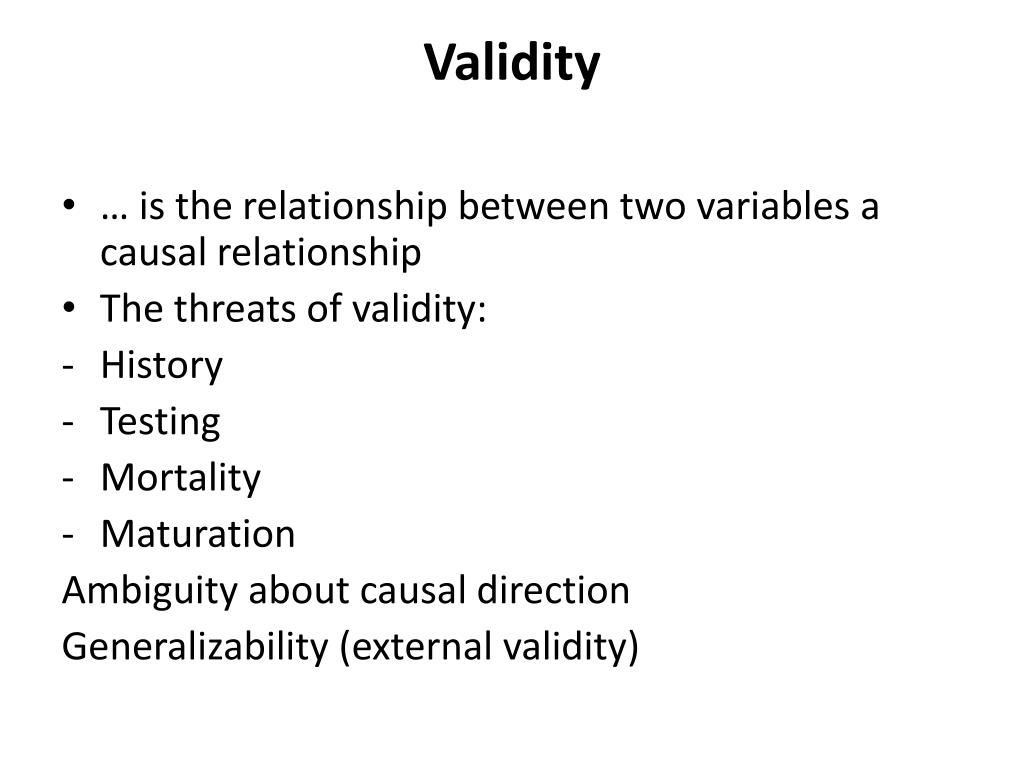 Validity

• … is the relationship between two variables a causal relationship
• The threats of validity:
- History
- Testing
- Mortality
- Maturation
Ambiguity about causal direction
Generalizability (external validity)